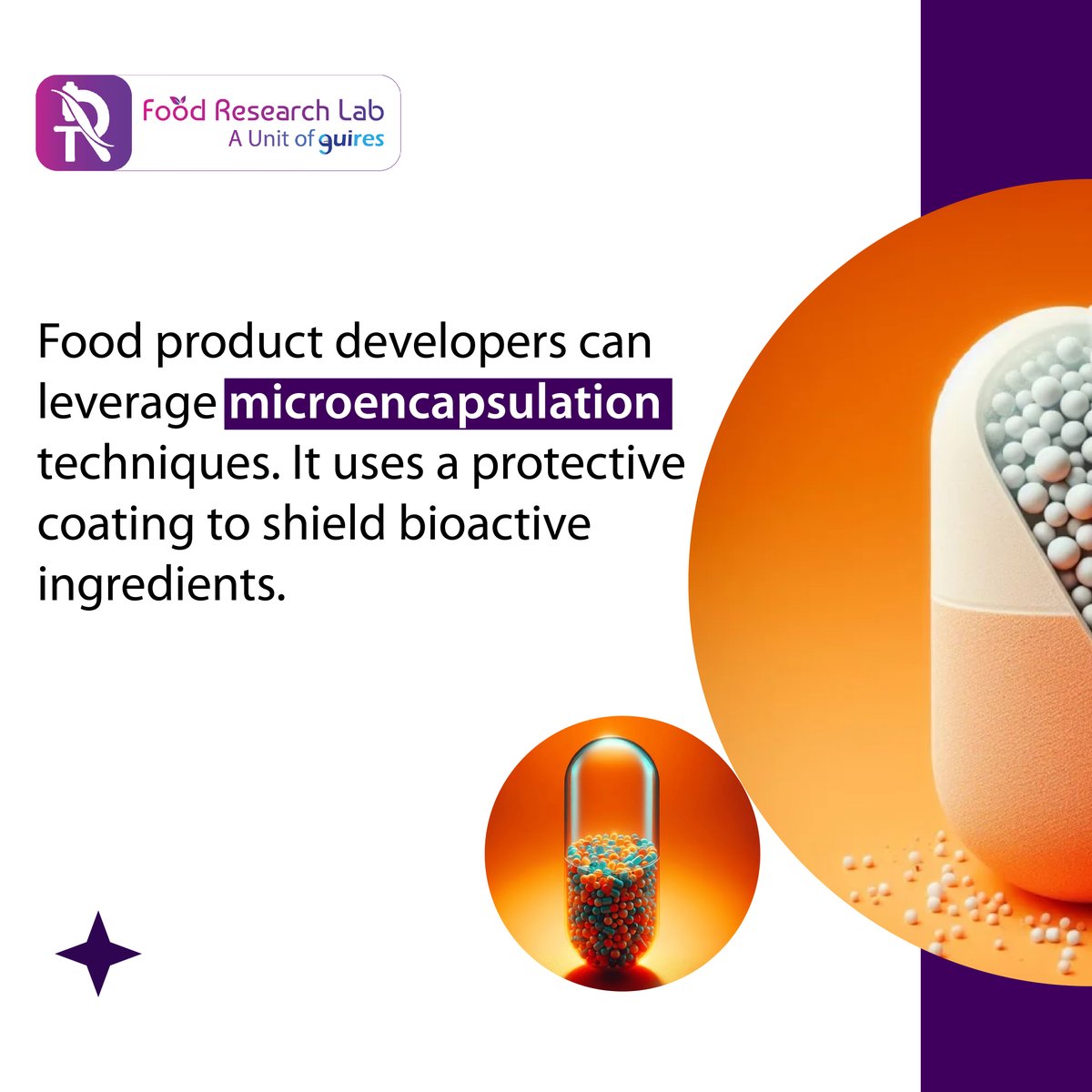 Food Research Lab
A Unit of guires

Food product developers can leverage microencapsulation techniques. It uses a protective coating to shield bioactive ingredients.